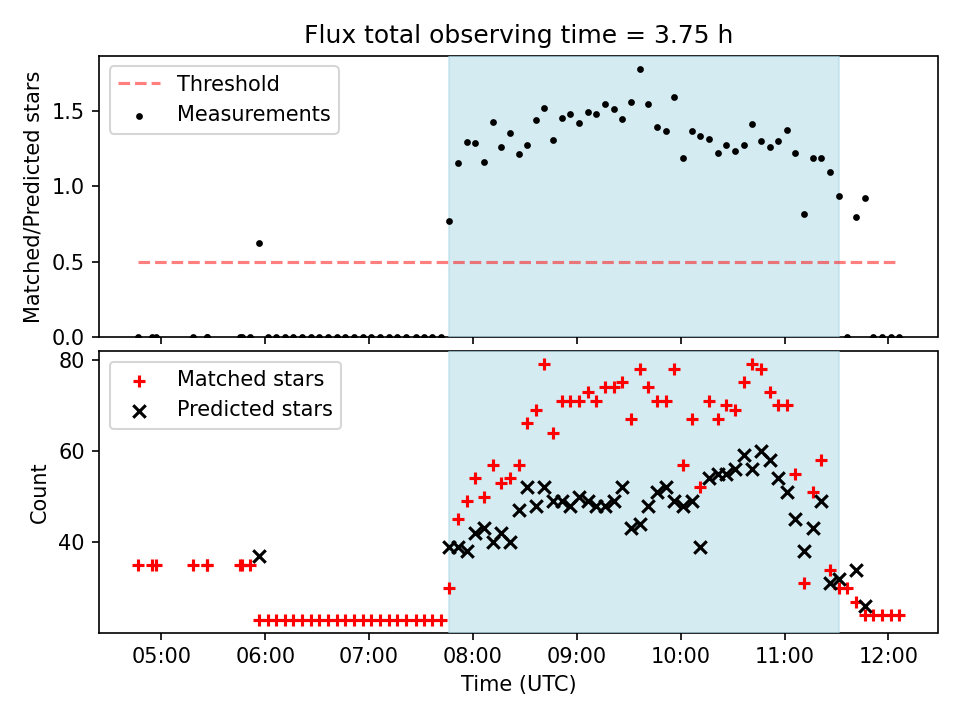 Flux total observing time = 3.75 h

Threshold
Measurements

Matched/Predicted stars

1.5
1.0
0.5
0.0

Matched stars
Predicted stars

Count

80
60
40

05:00
06:00
07:00
08:00
09:00
10:00
11:00
12:00

Time (UTC)